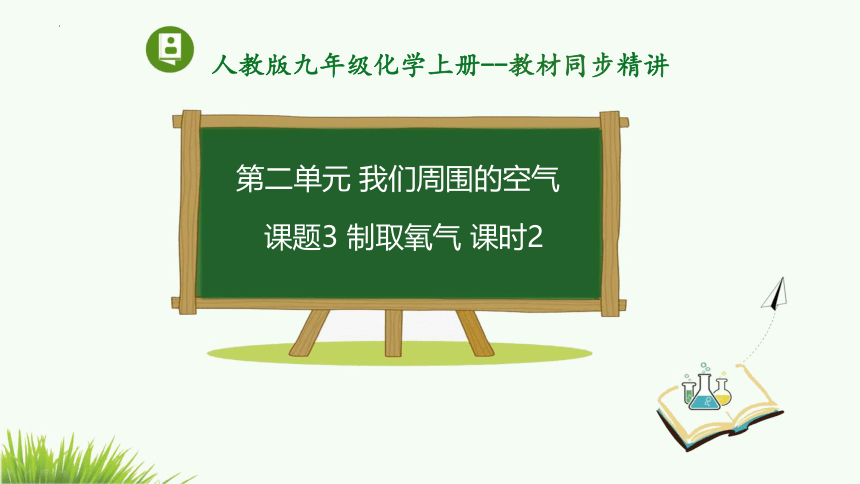 人教版九年级化学上册--教材同步精讲

第二单元 我们周围的空气

课题3 制取氧气 课时2